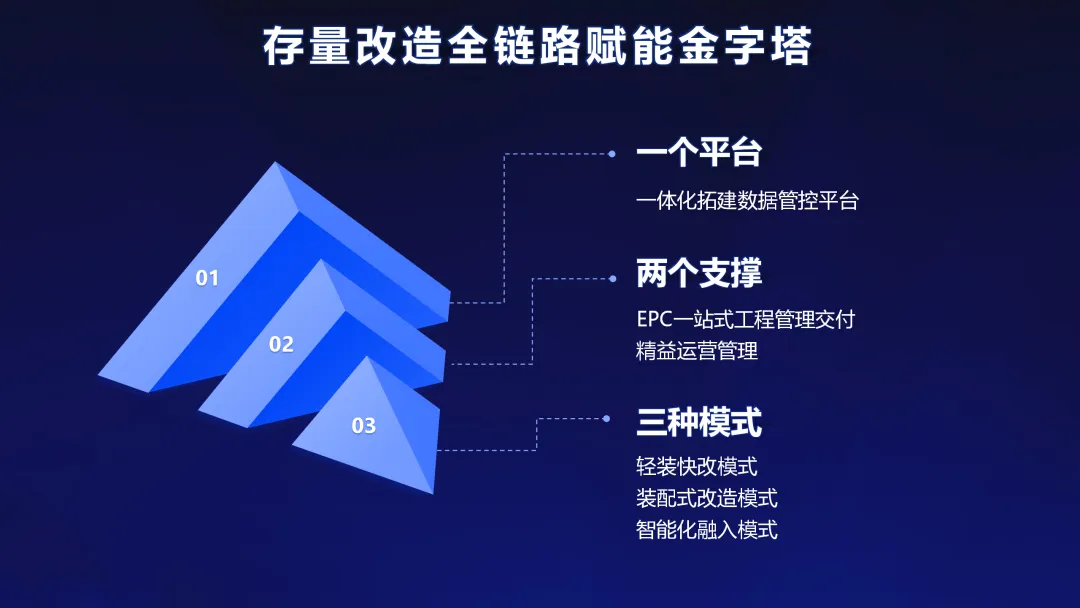 存量改造全链路赋能金字塔

01

02

03

一个平台

一体化拓建数据管控平台

两个支撑

EPC一站式工程管理交付
精益运营管理

三种模式

轻装快改模式
装配式改造模式
智能化融入模式